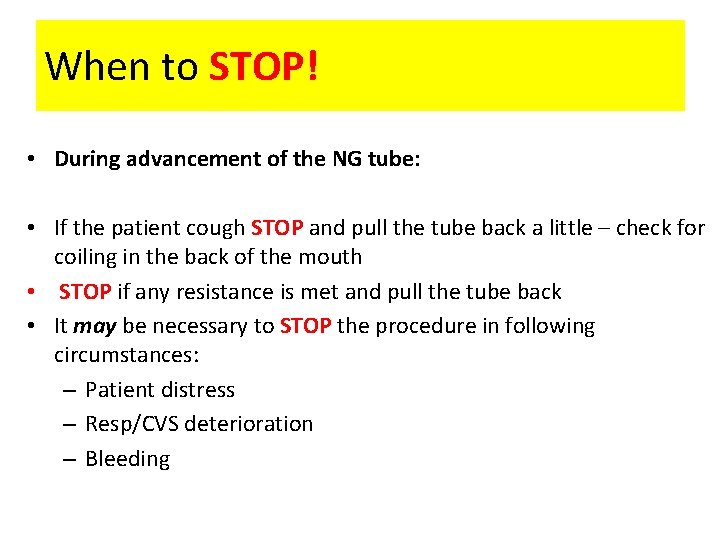 When to STOP!

• During advancement of the NG tube:

• If the patient cough STOP and pull the tube back a little – check for coiling in the back of the mouth
• STOP if any resistance is met and pull the tube back
• It may be necessary to STOP the procedure in following circumstances:
– Patient distress
– Resp/CVS deterioration
– Bleeding